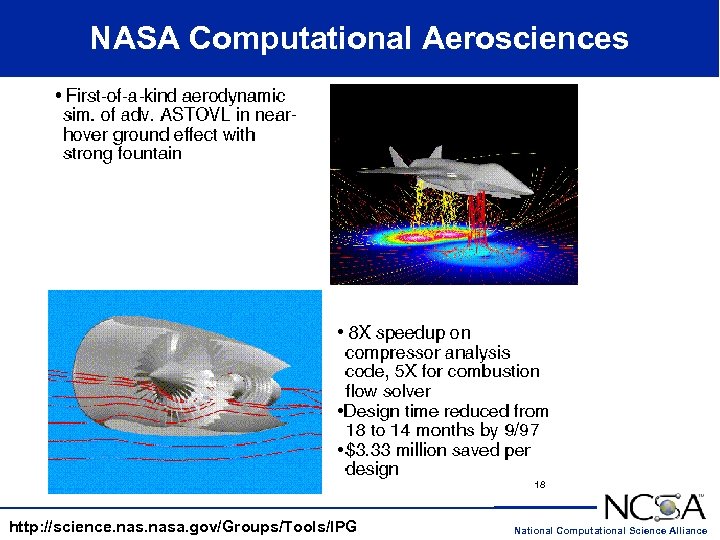 NASA Computational Aerosciences

• First-of-a-kind aerodynamic sim. of adv. ASTOVL in near-hover ground effect with strong fountain

• 8X speedup on compressor analysis code, 5X for combustion flow solver
•Design time reduced from 18 to 14 months by 9/97
•$3.33 million saved per design

18

http://science.nas.nasa.gov/Groups/Tools/IPG

NCSA
National Computational Science Alliance